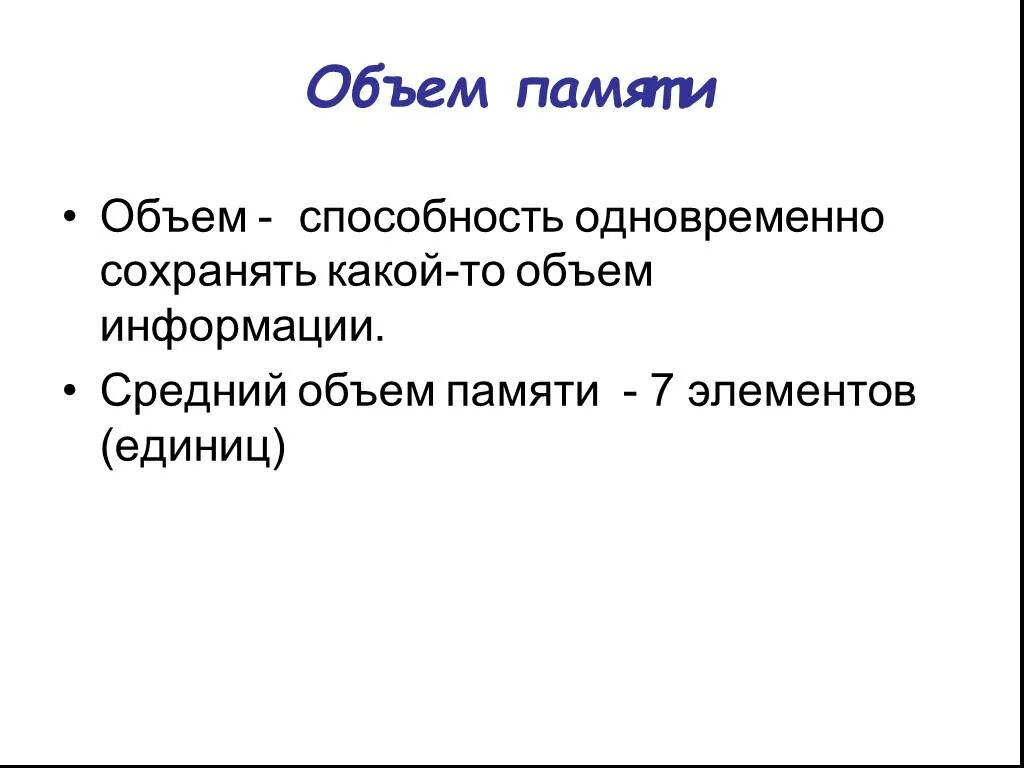 Объем памяти

• Объем - способность одновременно сохранять какой-то объем информации.

• Средний объем памяти - 7 элементов (единиц)